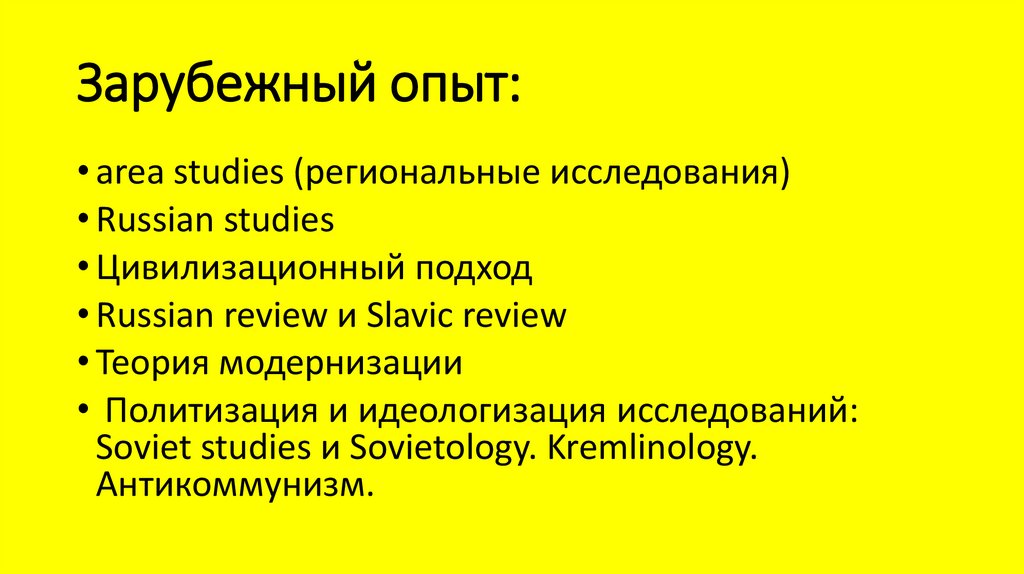 Зарубежный опыт:

• area studies (региональные исследования)
• Russian studies
• Цивилизационный подход
• Russian review и Slavic review
• Теория модернизации
• Политизация и идеологизация исследований: Soviet studies и Sovietology. Kremlinology. Антикоммунизм.